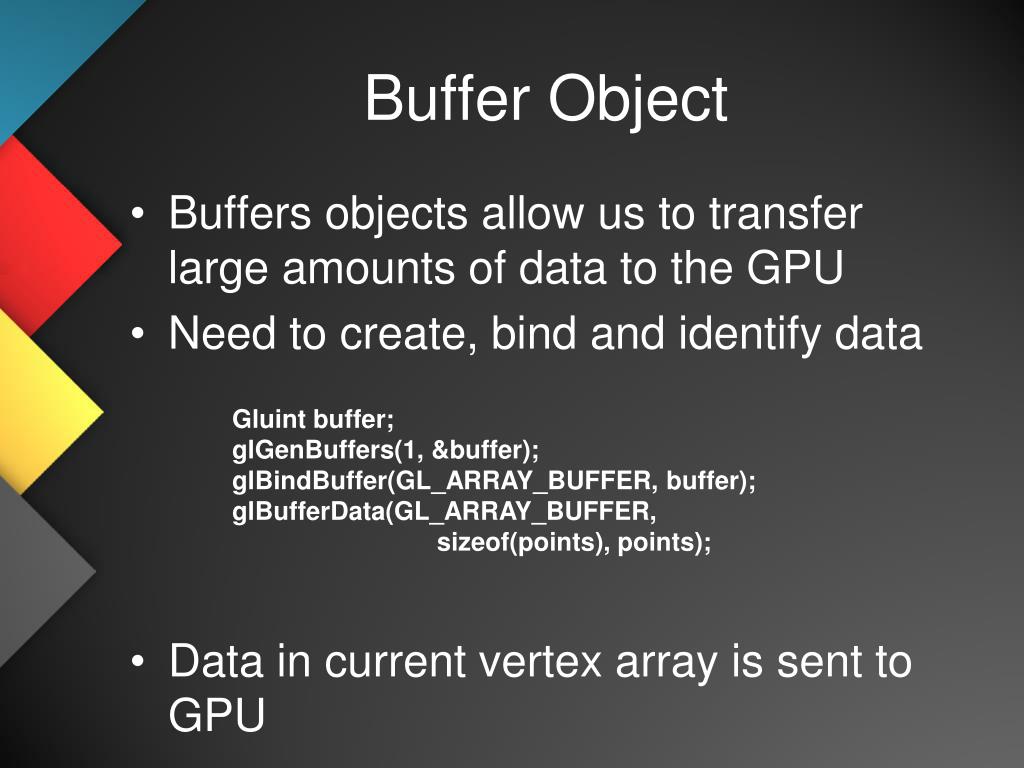 Buffer Object

• Buffers objects allow us to transfer large amounts of data to the GPU
• Need to create, bind and identify data

Gluint buffer;
glGenBuffers(1, &buffer);
glBindBuffer(GL_ARRAY_BUFFER, buffer);
glBufferData(GL_ARRAY_BUFFER,
sizeof(points), points);

• Data in current vertex array is sent to GPU